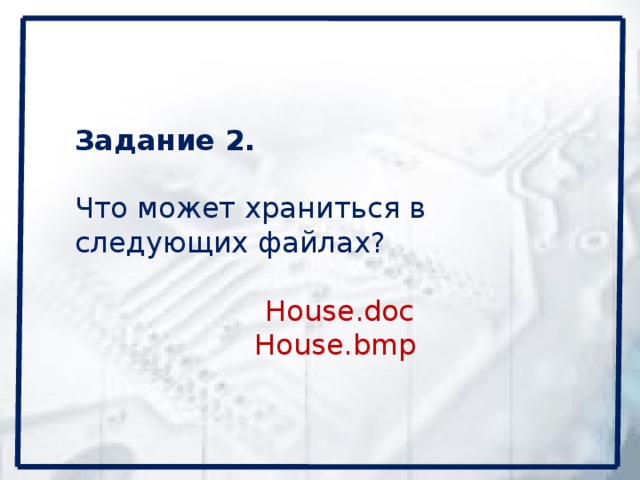 Задание 2.

Что может храниться в следующих файлах?

House.doc
House.bmp